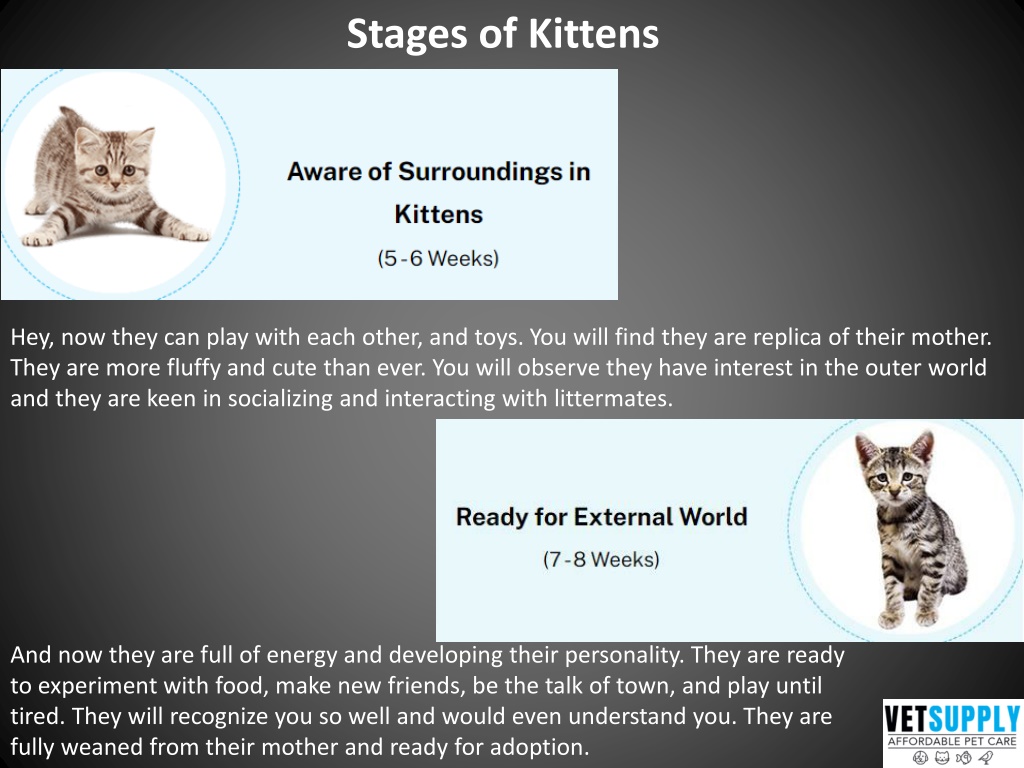 Stages of Kittens

Aware of Surroundings in Kittens
(5-6 Weeks)

Hey, now they can play with each other, and toys. You will find they are replica of their mother. They are more fluffy and cute than ever. You will observe they have interest in the outer world and they are keen in socializing and interacting with littermates.

Ready for External World
(7-8 Weeks)

And now they are full of energy and developing their personality. They are ready to experiment with food, make new friends, be the talk of town, and play until tired. They will recognize you so well and would even understand you. They are fully weaned from their mother and ready for adoption.

VETSUPPLY
AFFORDABLE PET CARE